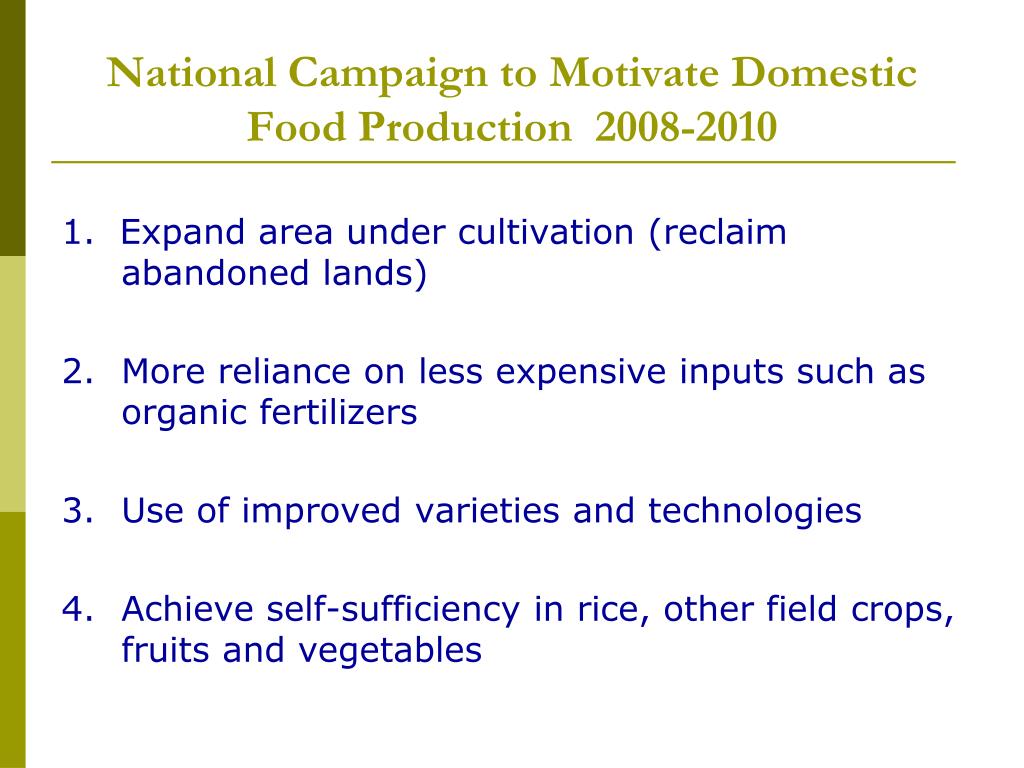 National Campaign to Motivate Domestic Food Production 2008-2010

1. Expand area under cultivation (reclaim abandoned lands)

2. More reliance on less expensive inputs such as organic fertilizers

3. Use of improved varieties and technologies

4. Achieve self-sufficiency in rice, other field crops, fruits and vegetables